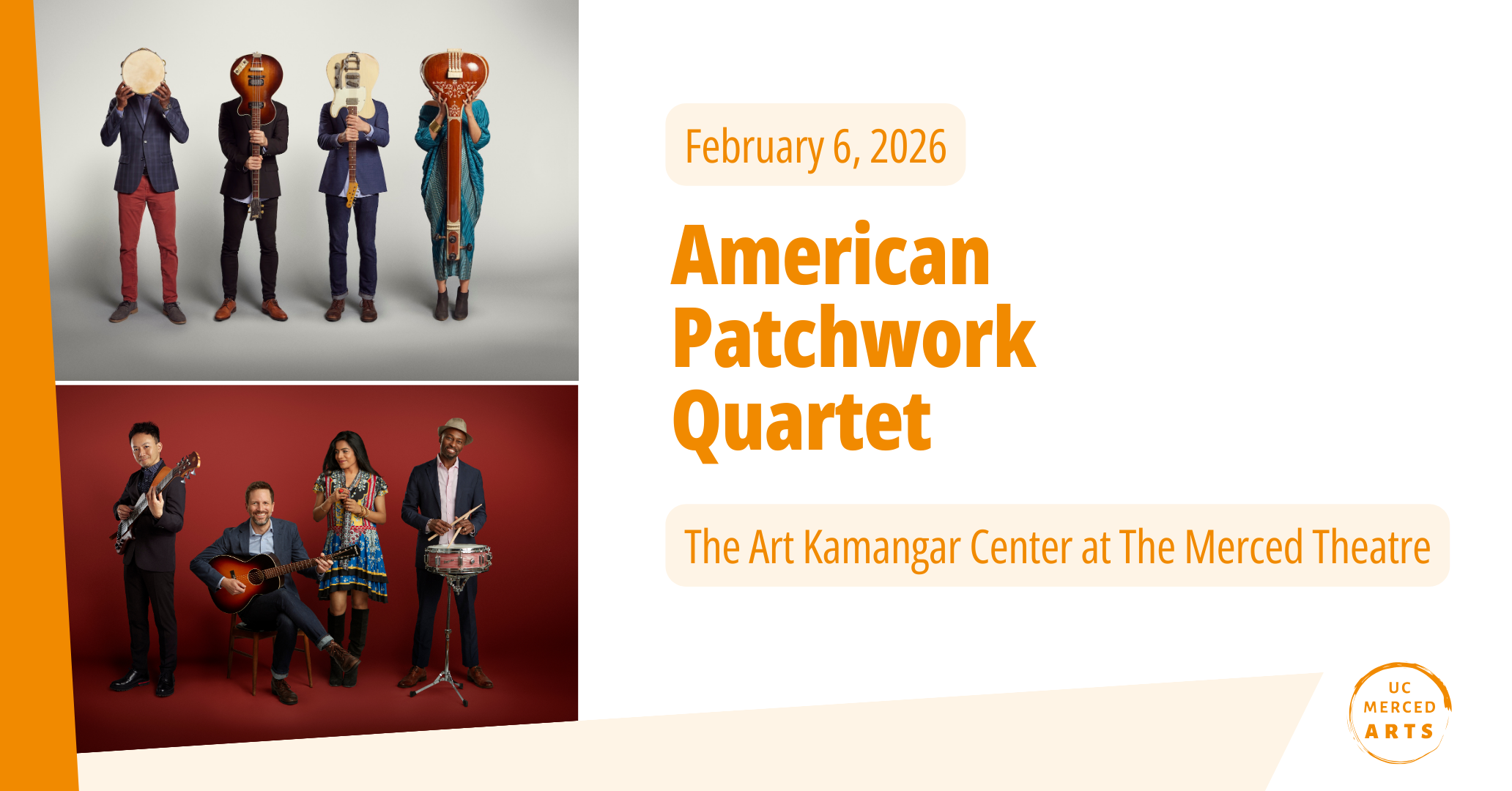 February 6, 2026

American Patchwork Quartet

The Art Kamangar Center at The Merced Theatre

UC MERCED ARTS